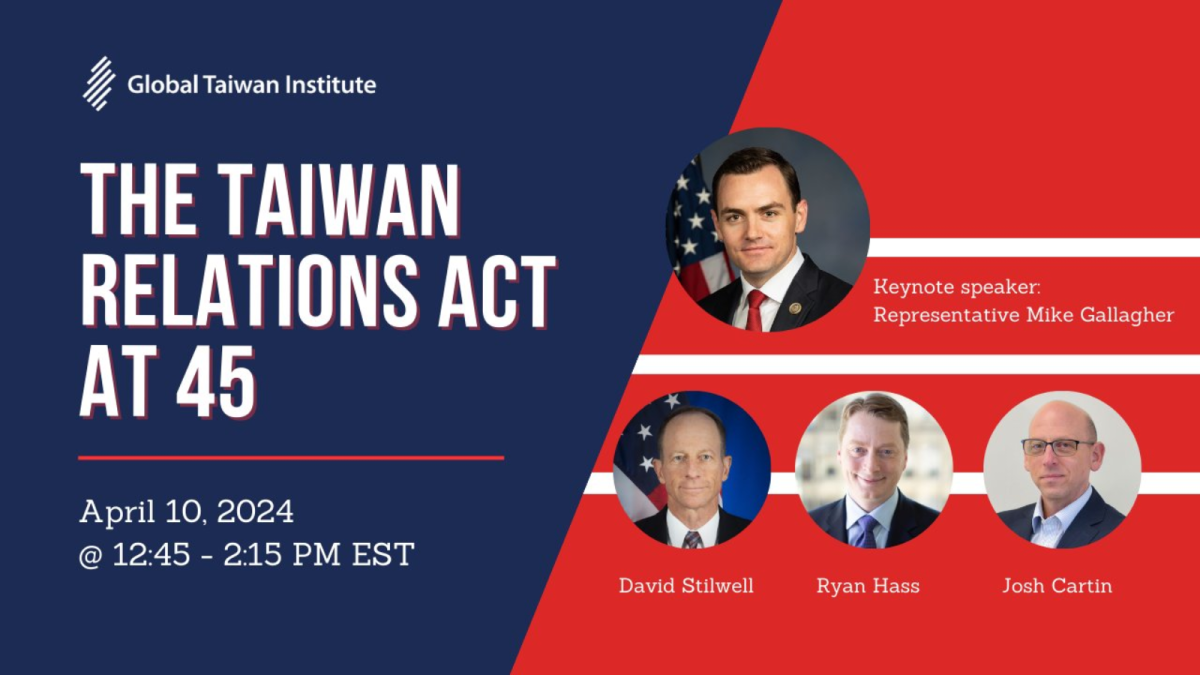 Global Taiwan Institute

THE TAIWAN RELATIONS ACT AT 45

April 10, 2024
@ 12:45 - 2:15 PM EST

Keynote speaker:
Representative Mike Gallagher

David Stilwell

Ryan Hass

Josh Cartin